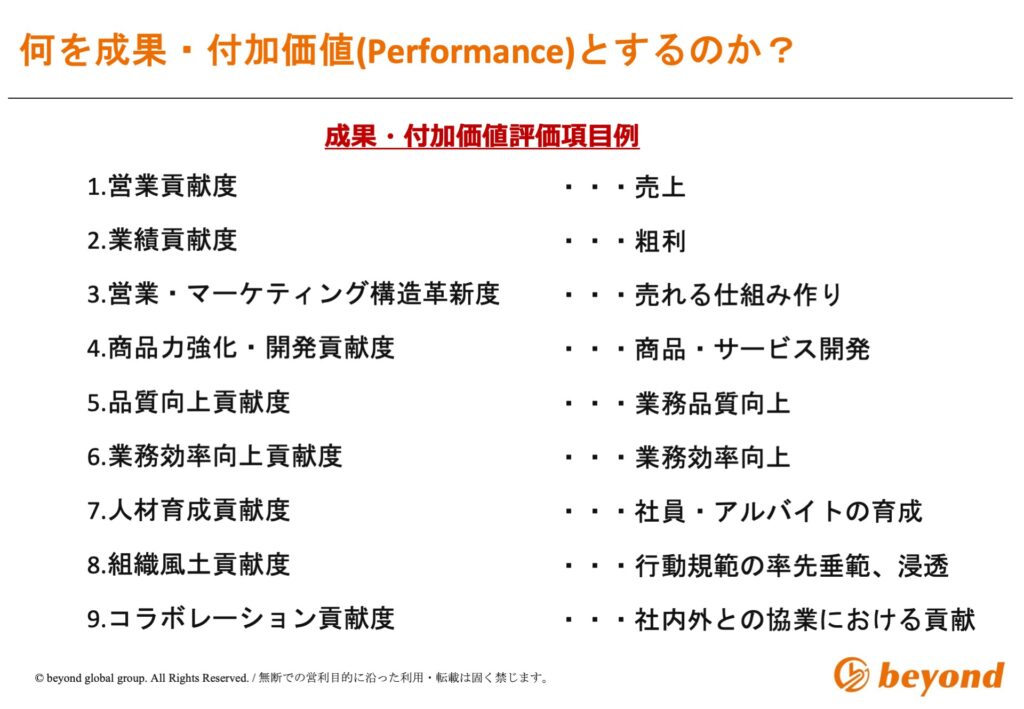 何を成果・付加価値(Performance)とするのか？

成果・付加価値評価項目例

1.営業貢献度 ・・・売上

2.業績貢献度 ・・・粗利

3.営業・マーケティング構造革新度 ・・・売れる仕組み作り

4.商品力強化・開発貢献度 ・・・商品・サービス開発

5.品質向上貢献度 ・・・業務品質向上

6.業務効率向上貢献度 ・・・業務効率向上

7.人材育成貢献度 ・・・社員・アルバイトの育成

8.組織風土貢献度 ・・・行動規範の率先垂範、浸透

9.コラボレーション貢献度 ・・・社内外との協業における貢献

© beyond global group. All Rights Reserved. / 無断での営利目的に沿った利用・転載は固く禁じます。

beyond